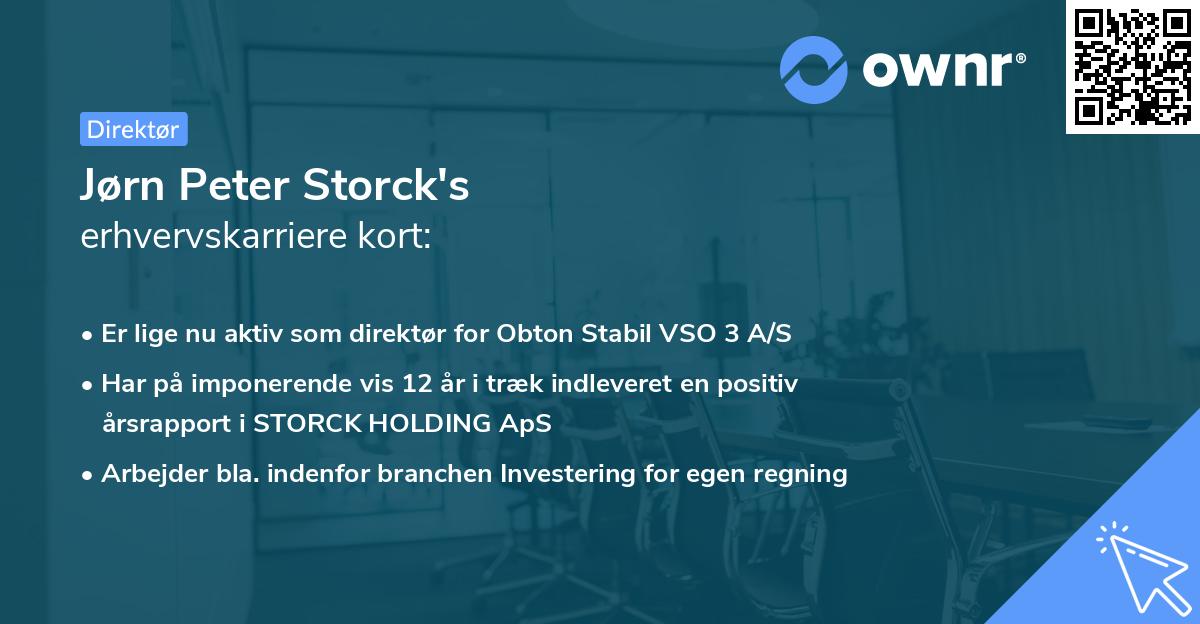 ownr®

Direktør

Jørn Peter Storck's
erhvervskarriere kort:

• Er lige nu aktiv som direktør for Obton Stabil VSO 3 A/S
• Har på imponerende vis 12 år i træk indleveret en positiv årsrapport i STORCK HOLDING ApS
• Arbejder bla. indenfor branchen Investering for egen regning